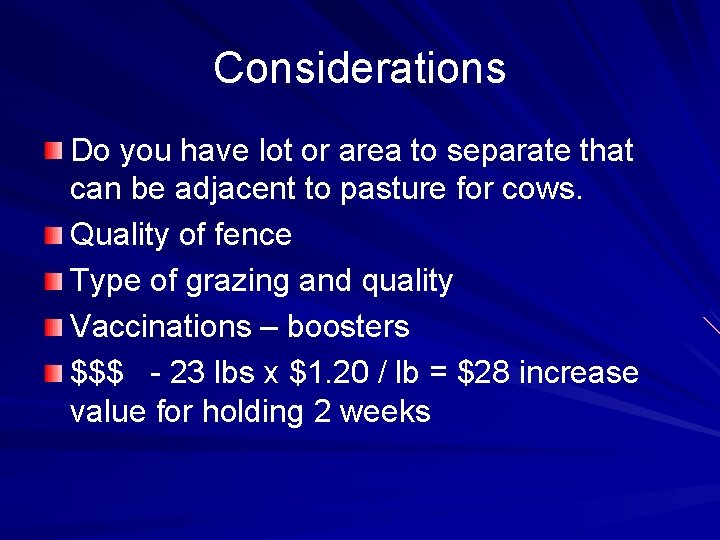 Considerations

Do you have lot or area to separate that can be adjacent to pasture for cows.

Quality of fence

Type of grazing and quality

Vaccinations – boosters

\$\$\$ - 23 lbs x \$1.20 / lb = \$28 increase value for holding 2 weeks